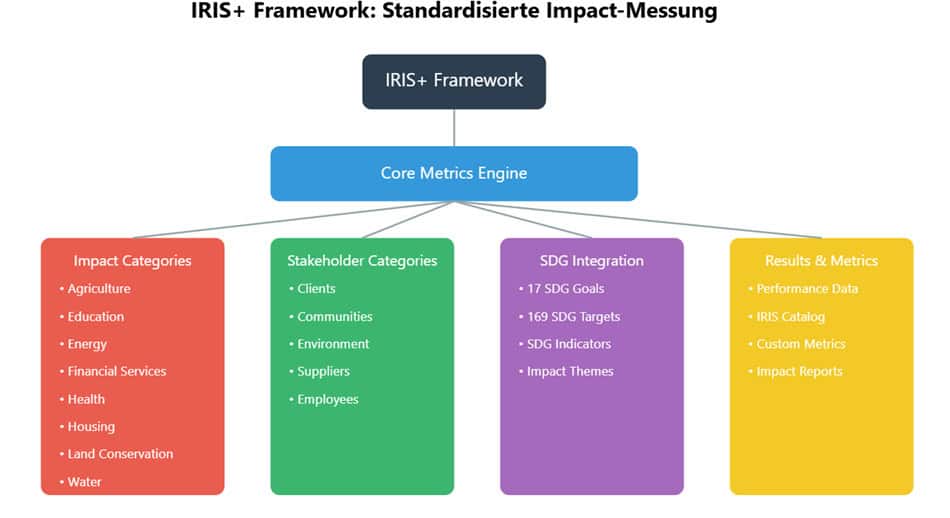 IRIS+ Framework: Standardisierte Impact-Messung

IRIS+ Framework

Core Metrics Engine

Impact Categories
• Agriculture
• Education
• Energy
• Financial Services
• Health
• Housing
• Land Conservation
• Water

Stakeholder Categories
• Clients
• Communities
• Environment
• Suppliers
• Employees

SDG Integration
• 17 SDG Goals
• 169 SDG Targets
• SDG Indicators
• Impact Themes

Results & Metrics
• Performance Data
• IRIS Catalog
• Custom Metrics
• Impact Reports